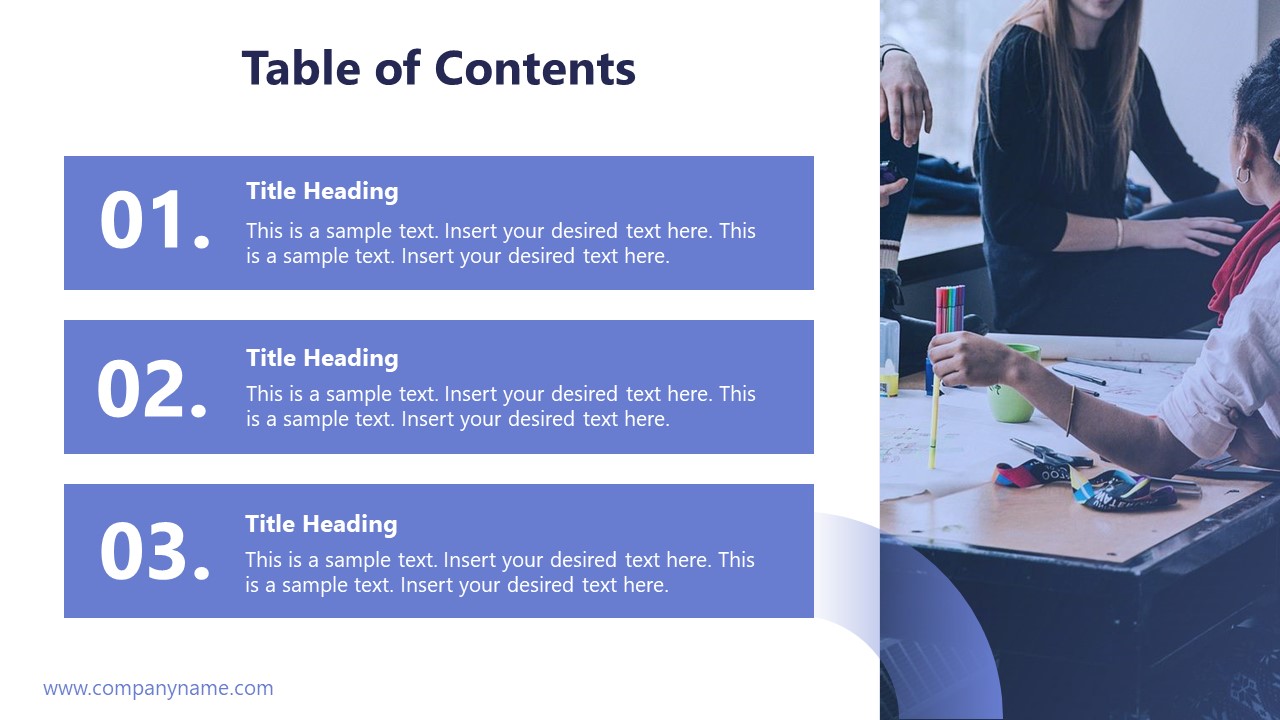 Table of Contents

01.

Title Heading

This is a sample text. Insert your desired text here. This is a sample text. Insert your desired text here.

02.

Title Heading

This is a sample text. Insert your desired text here. This is a sample text. Insert your desired text here.

03.

Title Heading

This is a sample text. Insert your desired text here. This is a sample text. Insert your desired text here.

www.companyname.com